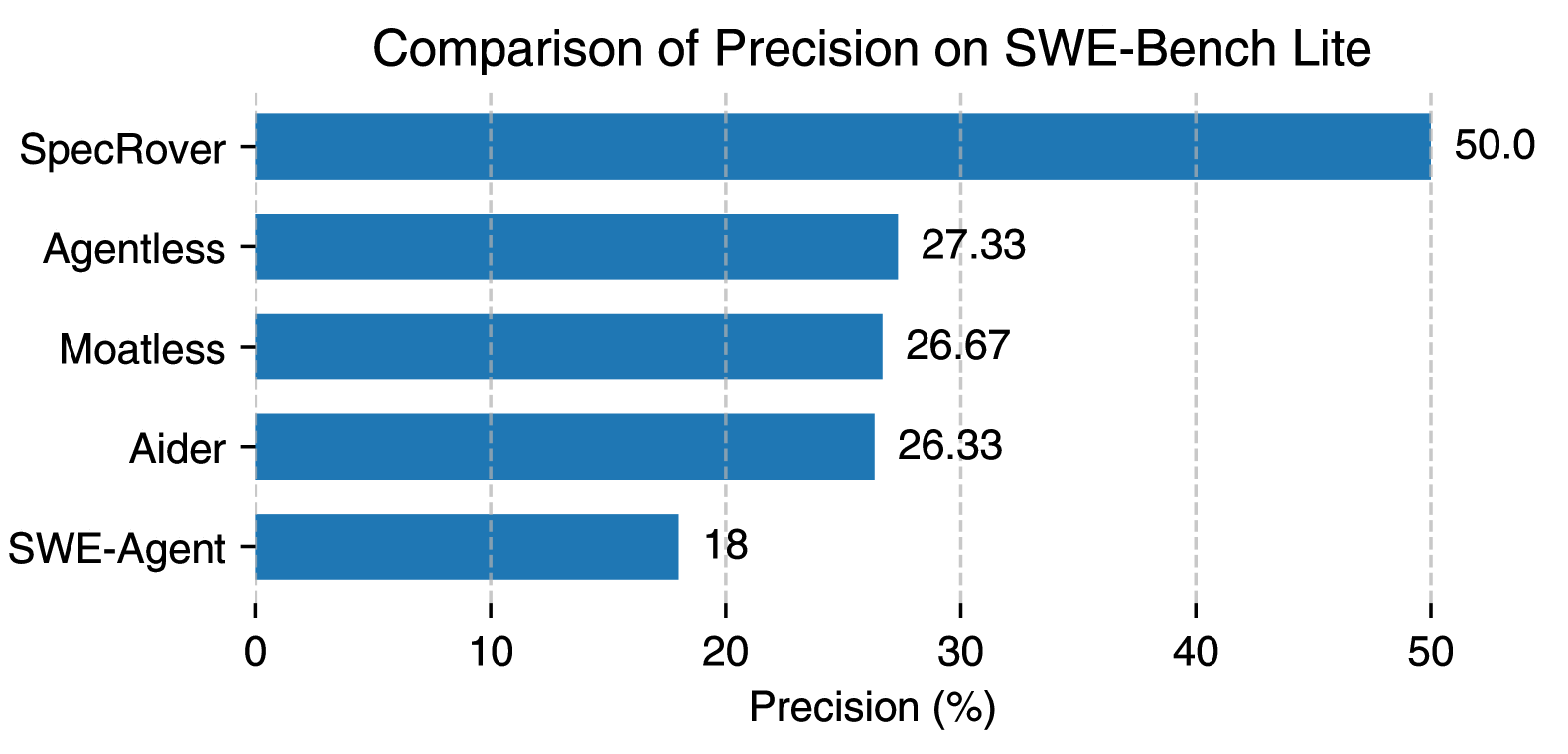 Comparison of Precision on SWE-Bench Lite

SpecRover 50.0
Agentless 27.33
Moatless 26.67
Aider 26.33
SWE-Agent 18

0 10 20 30 40 50

Precision (%)